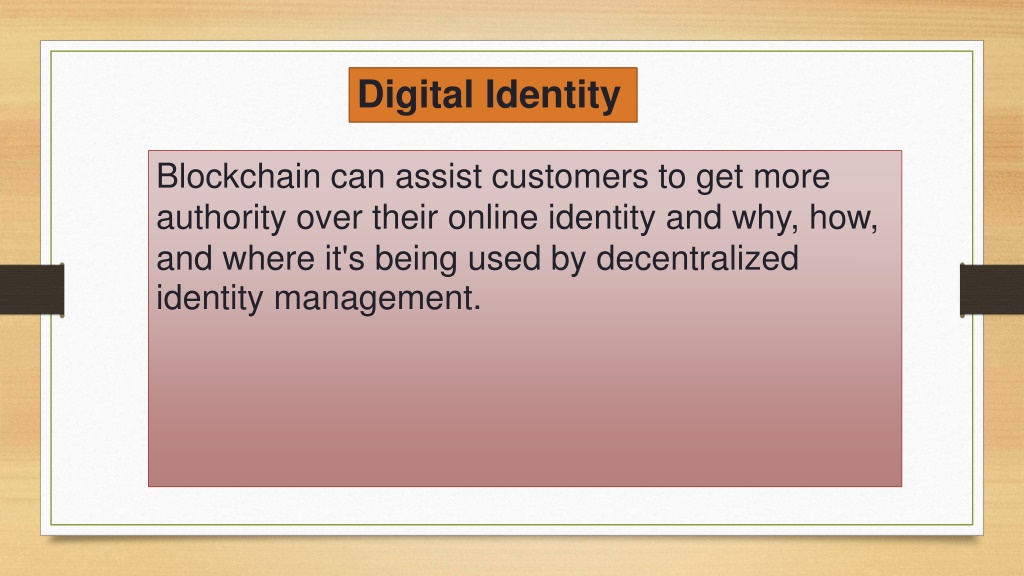 Digital Identity

Blockchain can assist customers to get more authority over their online identity and why, how, and where it's being used by decentralized identity management.